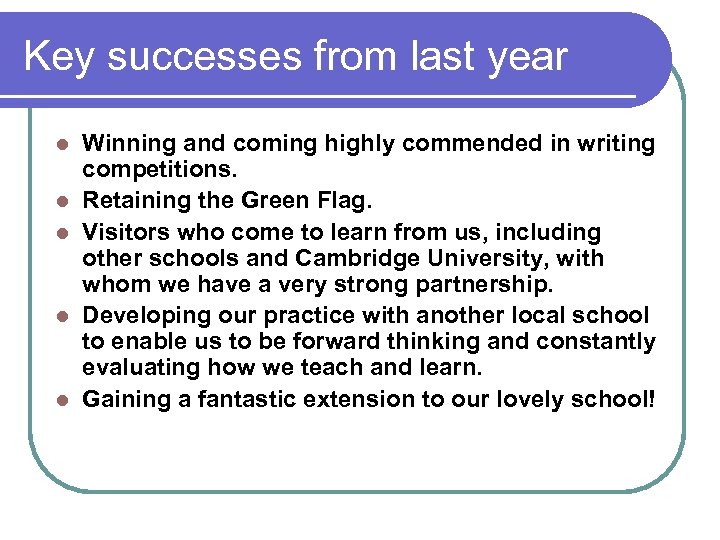 Key successes from last year

- Winning and coming highly commended in writing competitions.
- Retaining the Green Flag.
- Visitors who come to learn from us, including other schools and Cambridge University, with whom we have a very strong partnership.
- Developing our practice with another local school to enable us to be forward thinking and constantly evaluating how we teach and learn.
- Gaining a fantastic extension to our lovely school!